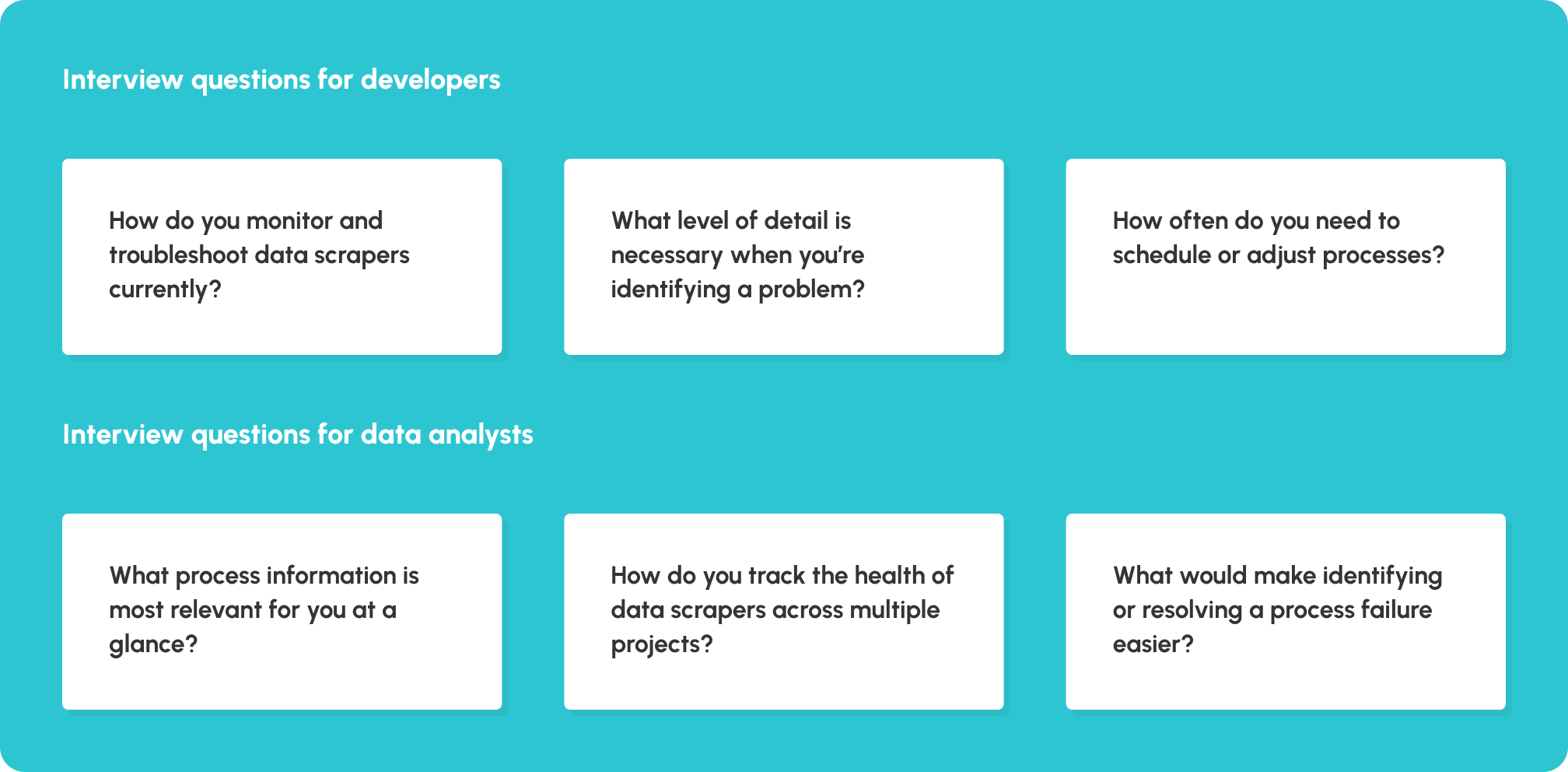 Interview questions for developers

How do you monitor and troubleshoot data scrapers currently?

What level of detail is necessary when you're identifying a problem?

How often do you need to schedule or adjust processes?

Interview questions for data analysts

What process information is most relevant for you at a glance?

How do you track the health of data scrapers across multiple projects?

What would make identifying or resolving a process failure easier?